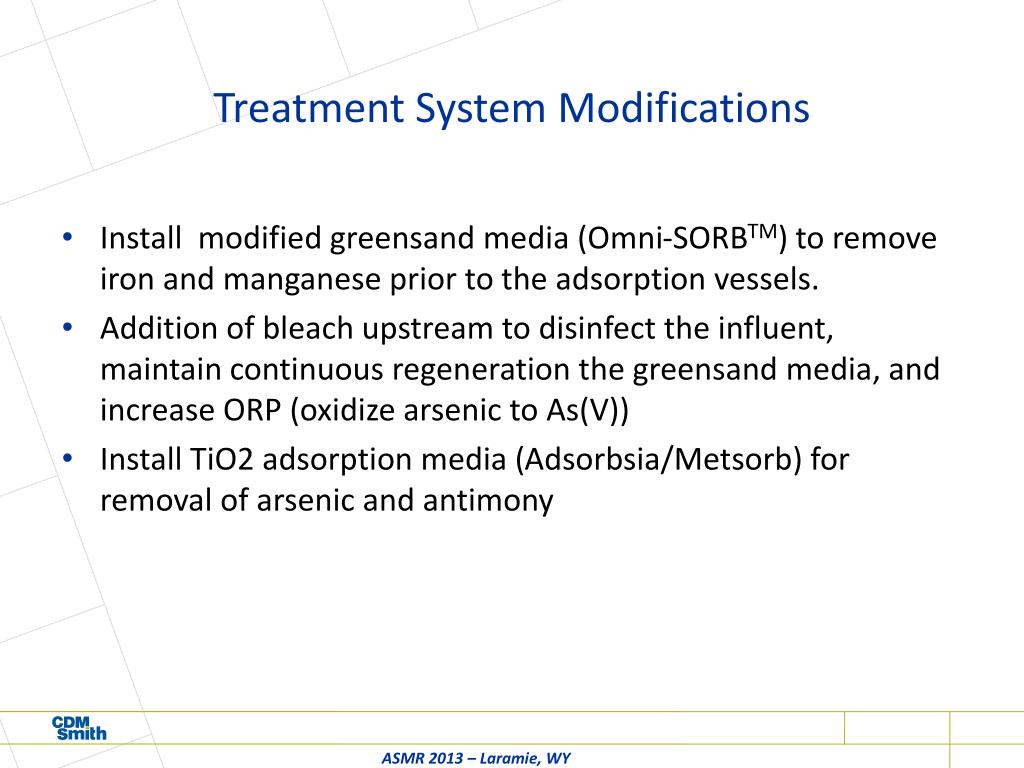 Treatment System Modifications

• Install modified greensand media (Omni-SORB$^{TM}$) to remove iron and manganese prior to the adsorption vessels.
• Addition of bleach upstream to disinfect the influent, maintain continuous regeneration the greensand media, and increase ORP (oxidize arsenic to As(V))
• Install TiO2 adsorption media (Adsorbsia/Metsorb) for removal of arsenic and antimony

CDM Smith

ASMR 2013 – Laramie, WY